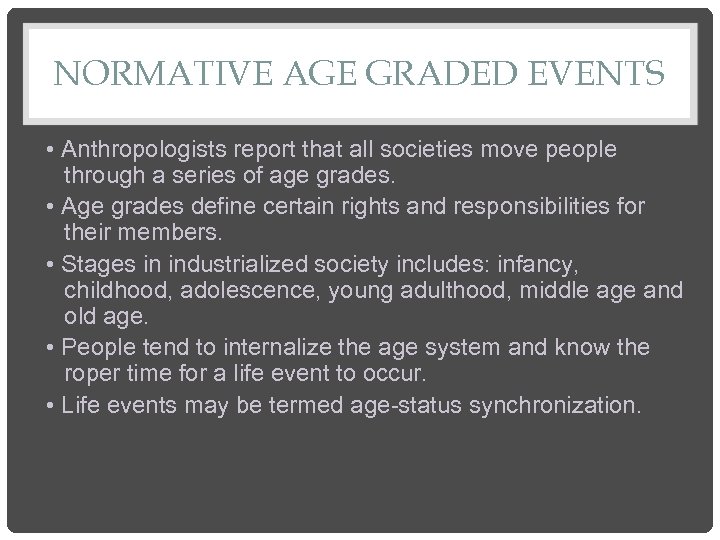 NORMATIVE AGE GRADED EVENTS

• Anthropologists report that all societies move people through a series of age grades.

• Age grades define certain rights and responsibilities for their members.

• Stages in industrialized society includes: infancy, childhood, adolescence, young adulthood, middle age and old age.

• People tend to internalize the age system and know the roper time for a life event to occur.

• Life events may be termed age-status synchronization.